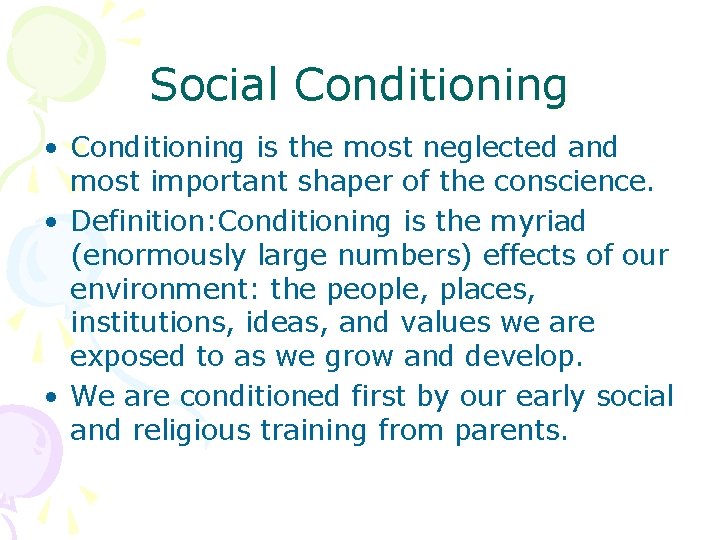 Social Conditioning

• Conditioning is the most neglected and most important shaper of the conscience.

• Definition:Conditioning is the myriad (enormously large numbers) effects of our environment: the people, places, institutions, ideas, and values we are exposed to as we grow and develop.

• We are conditioned first by our early social and religious training from parents.